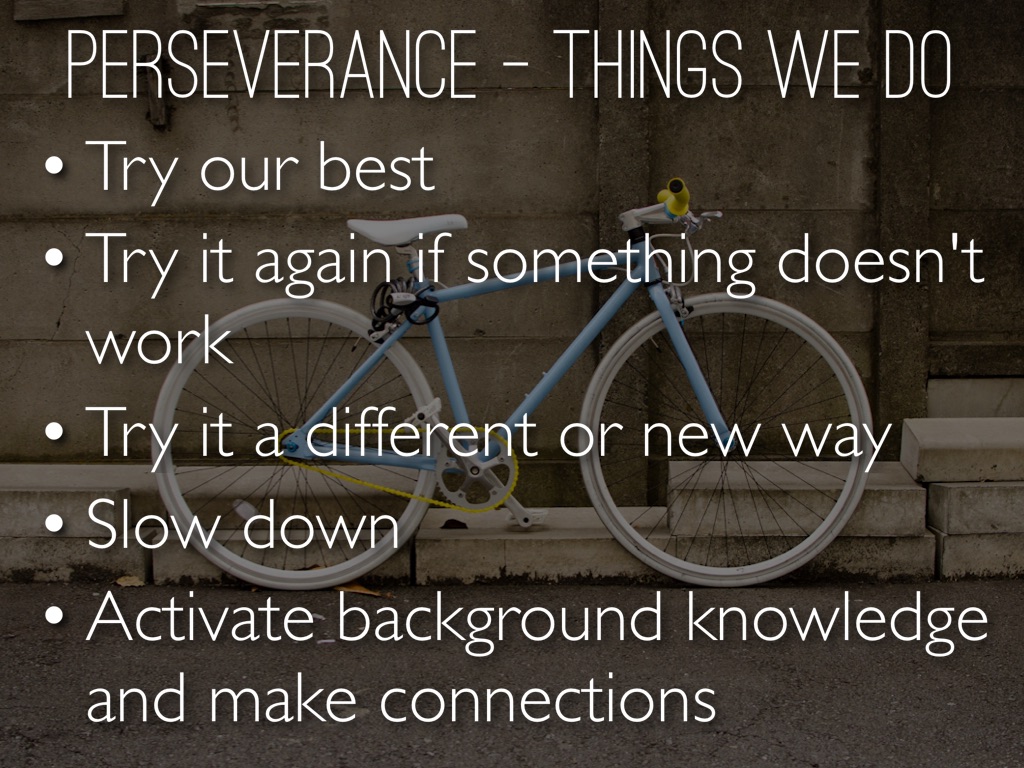 PERSEVERANCE - THINGS WE DO

• Try our best
• Try it again if something doesn't work
• Try it a different or new way
• Slow down
• Activate background knowledge and make connections